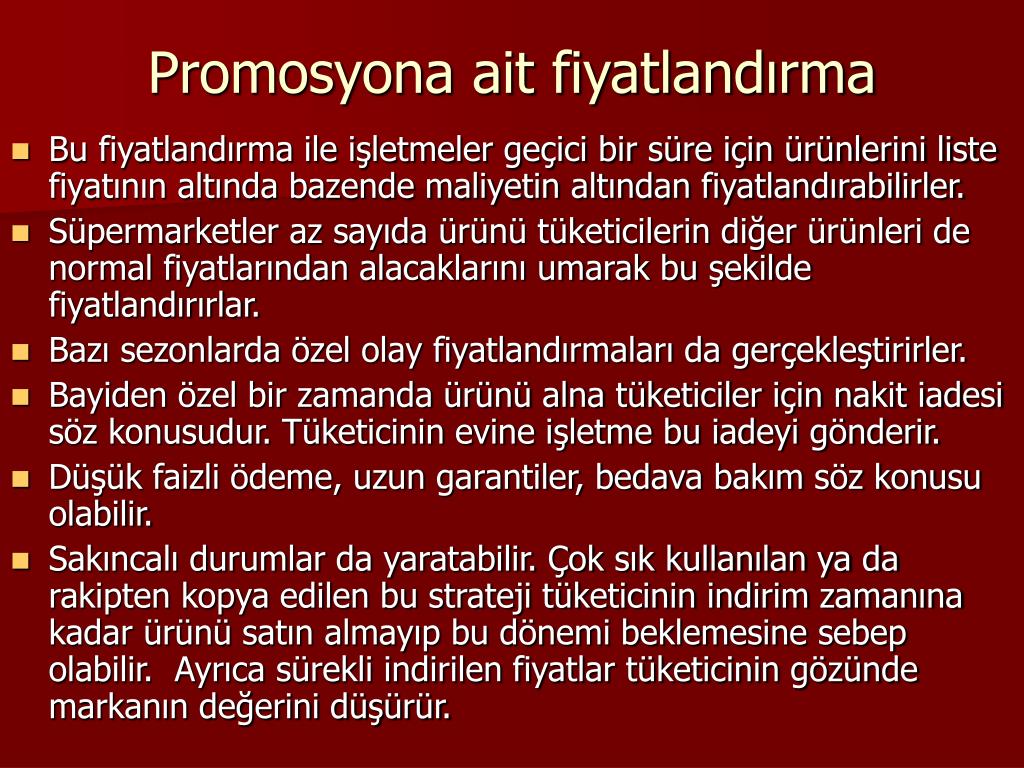 Promosyona ait fiyatlandırma

- Bu fiyatlandırma ile işletmeler geçici bir süre için ürünlerini liste fiyatının altında bazende maliyetin altından fiyatlandırabilirler.
- Süpermarketler az sayıda ürünü tüketicilerin diğer ürünleri de normal fiyatlarından alacaklarını umarak bu şekilde fiyatlandırırlar.
- Bazı sezonlarda özel olay fiyatlandırmaları da gerçekleştirirler.
- Bayiden özel bir zamanda ürünü alna tüketiciler için nakit iadesi söz konusudur. Tüketicinin evine işletme bu iadeyi gönderir.
- Düşük faizli ödeme, uzun garantiler, bedava bakım söz konusu olabilir.
- Sakıncalı durumlar da yaratabilir. Çok sık kullanılan ya da rakipten kopya edilen bu strateji tüketicinin indirim zamanına kadar ürünü satın almayıp bu dönemi beklemesine sebep olabilir. Ayrıca sürekli indirilen fiyatlar tüketicinin gözünde markanın değerini düşürür.